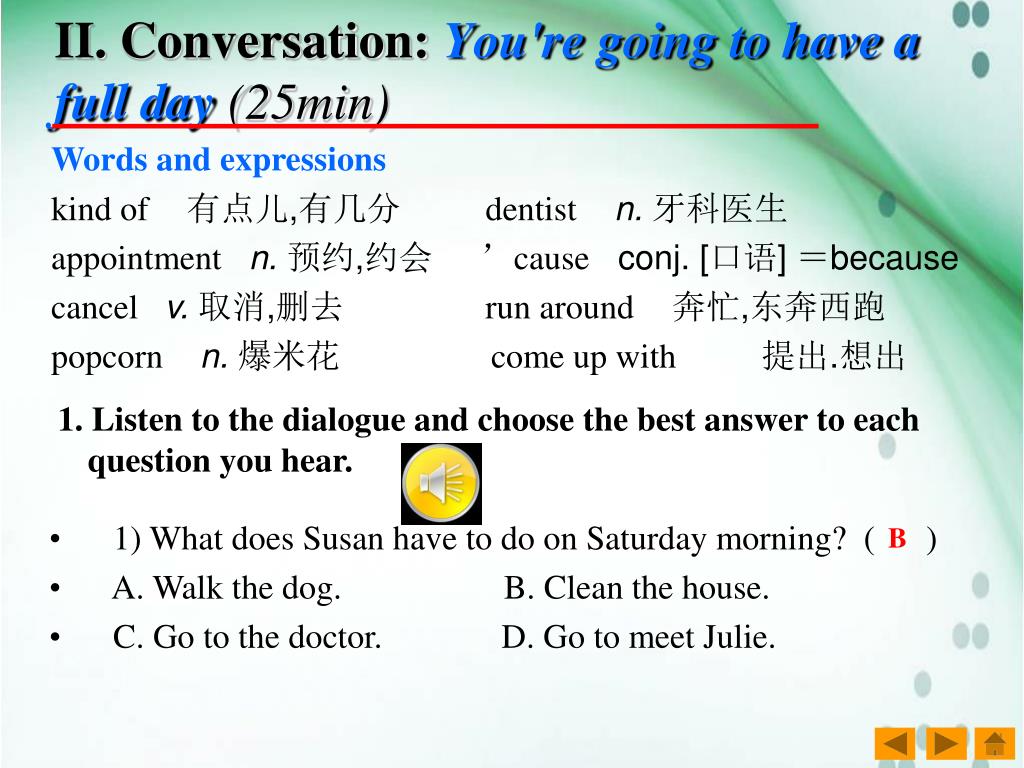 II. Conversation: You're going to have a full day (25min)

Words and expressions

kind of 有点儿,有几分

appointment n. 预约,约会

cancel v. 取消,删去

popcorn n. 爆米花

dentist n. 牙科医生

’cause conj. [口语] ＝because

run around 奔忙,东奔西跑

come up with 提出.想出

1. Listen to the dialogue and choose the best answer to each question you hear.

• 1) What does Susan have to do on Saturday morning? ( B )

• A. Walk the dog. B. Clean the house.

• C. Go to the doctor. D. Go to meet Julie.